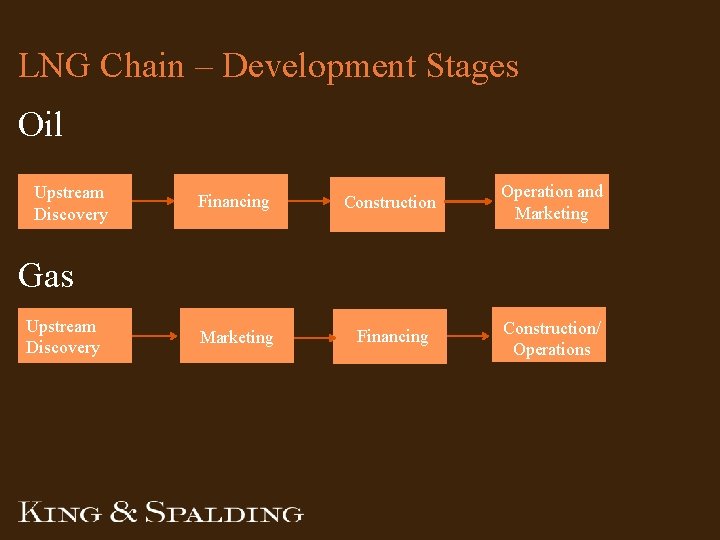 LNG Chain – Development Stages

Oil

Upstream Discovery

Financing

Construction

Operation and Marketing

Gas

Upstream Discovery

Marketing

Financing

Construction/ Operations

KING & SPALDING